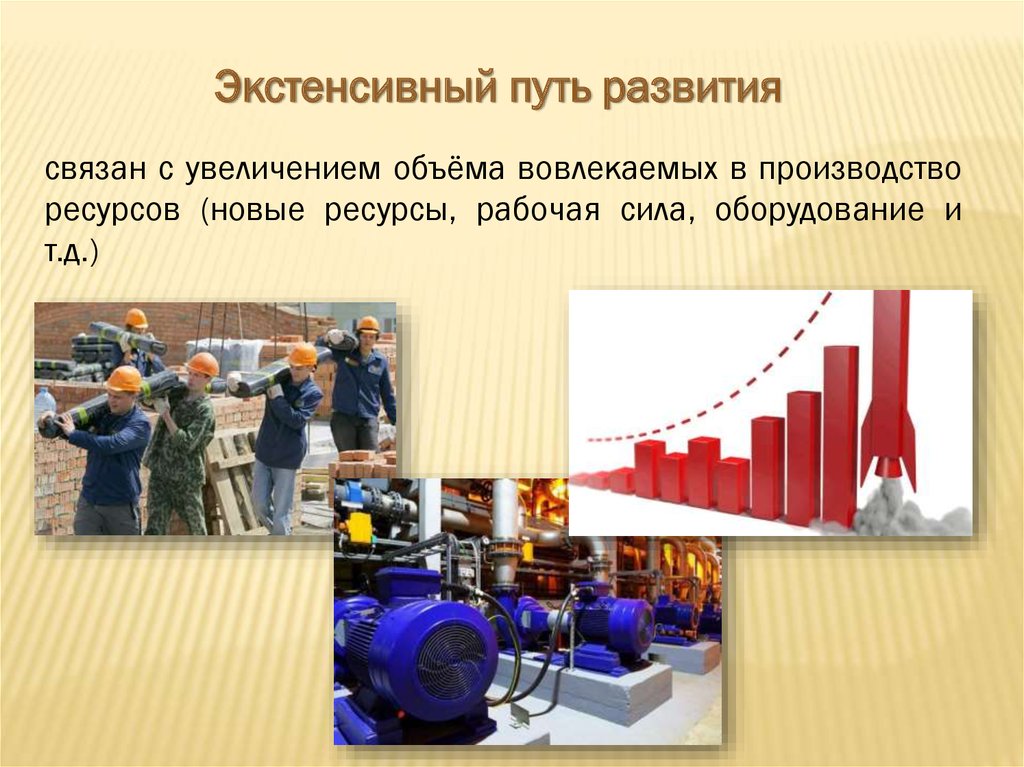 Экстенсивный путь развития

связан с увеличением объёма вовлекаемых в производство ресурсов (новые ресурсы, рабочая сила, оборудование и т.д.)